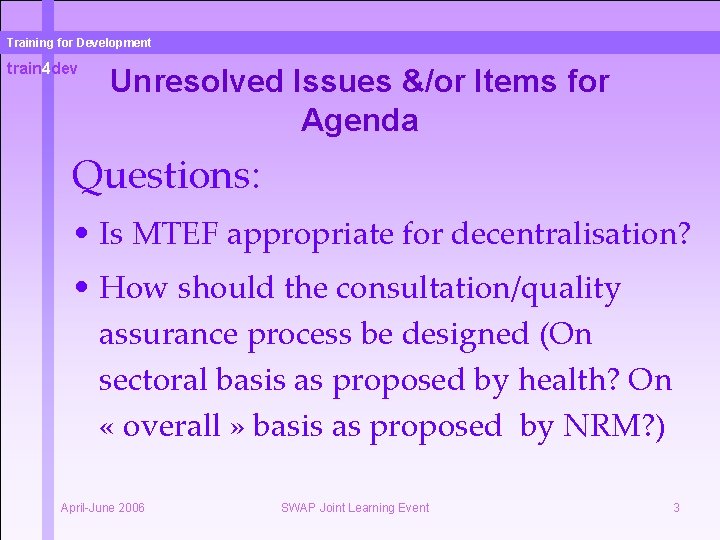 Training for Development

train4dev

Unresolved Issues &/or Items for Agenda

Questions:

• Is MTEF appropriate for decentralisation?

• How should the consultation/quality assurance process be designed (On sectoral basis as proposed by health? On « overall » basis as proposed by NRM?)

April-June 2006

SWAP Joint Learning Event

3